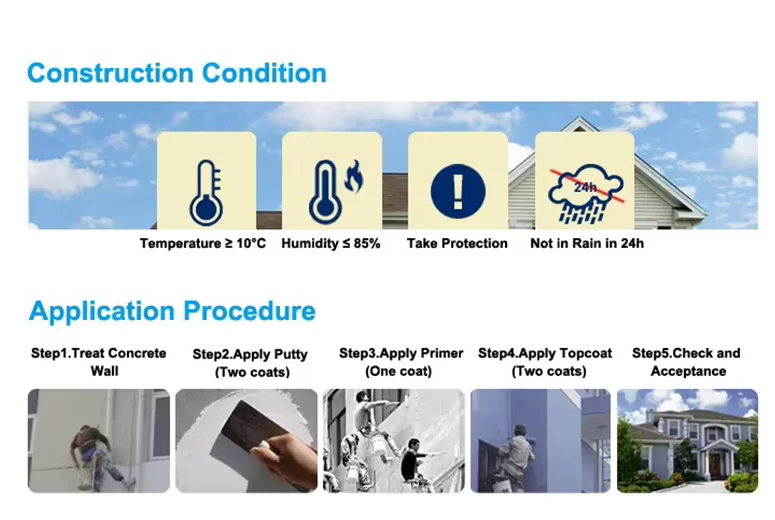 Construction Condition

24h

Temperature ≥ 10°C
Humidity ≤ 85%
Take Protection
Not in Rain in 24h

Application Procedure

Step1.Treat Concrete Wall
Step2.Apply Putty (Two coats)
Step3.Apply Primer (One coat)
Step4.Apply Topcoat (Two coats)
Step5.Check and Acceptance